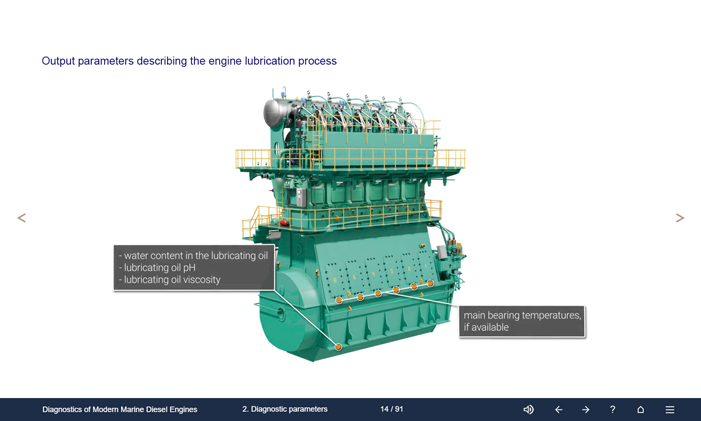 Output parameters describing the engine lubrication process

<

>

- water content in the lubricating oil
- lubricating oil pH
- lubricating oil viscosity

main bearing temperatures, if available

Diagnostics of Modern Marine Diesel Engines

2. Diagnostic parameters

14 / 91

?